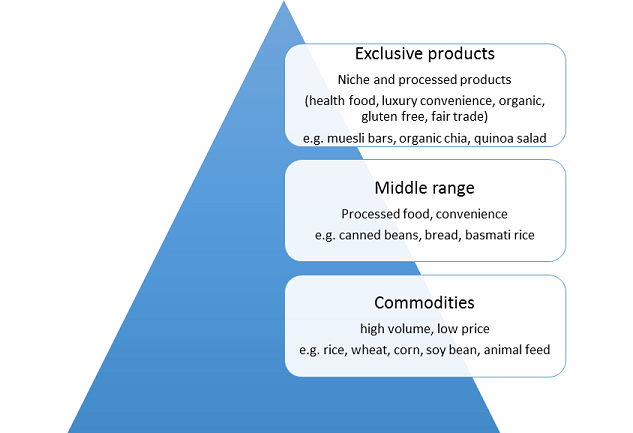 Exclusive products

Niche and processed products

(health food, luxury convenience, organic, gluten free, fair trade)

e.g. muesli bars, organic chia, quinoa salad

Middle range

Processed food, convenience

e.g. canned beans, bread, basmati rice

Commodities

high volume, low price

e.g. rice, wheat, corn, soy bean, animal feed